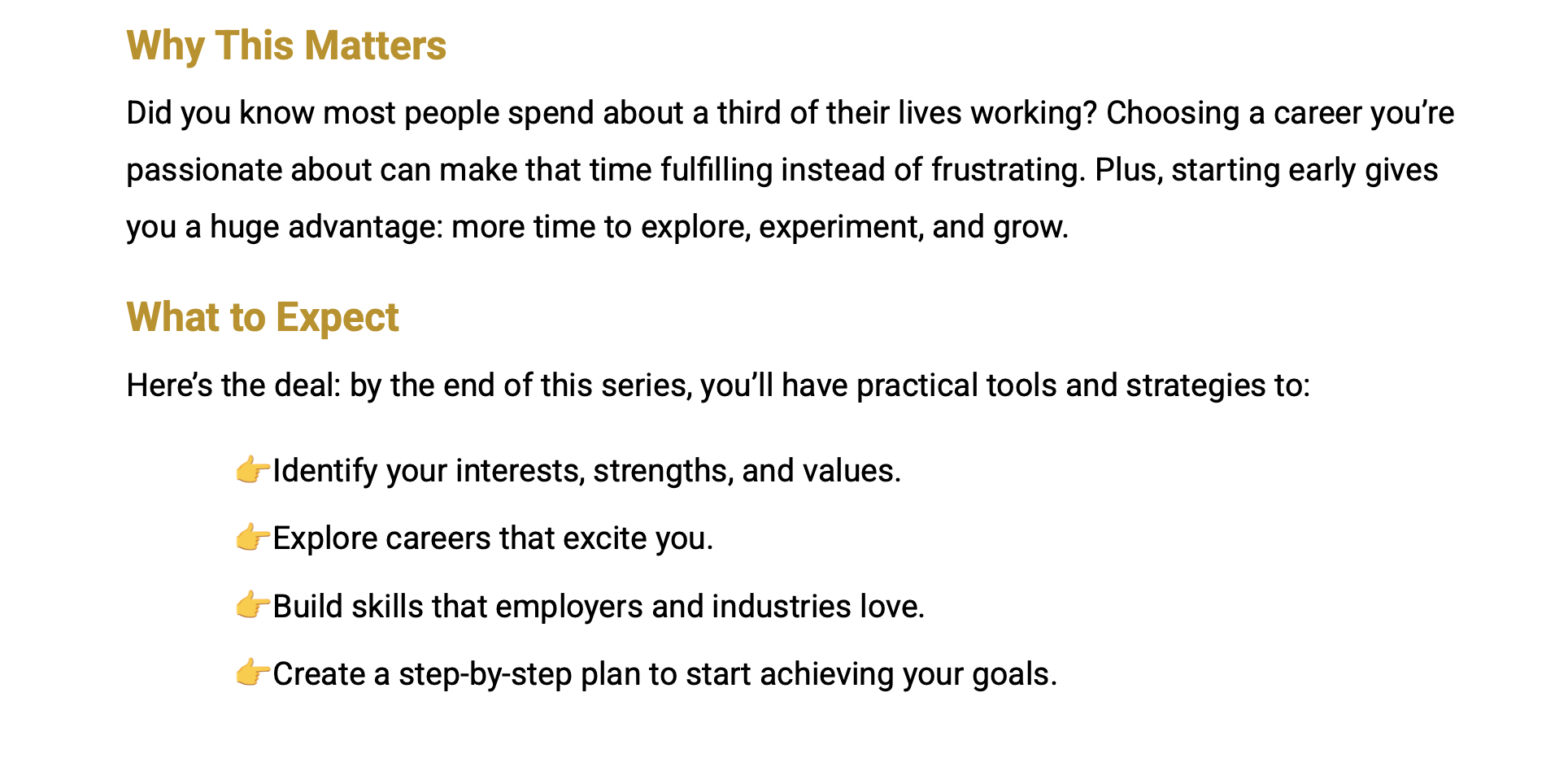 Why This Matters

Did you know most people spend about a third of their lives working? Choosing a career you’re passionate about can make that time fulfilling instead of frustrating. Plus, starting early gives you a huge advantage: more time to explore, experiment, and grow.

What to Expect

Here’s the deal: by the end of this series, you’ll have practical tools and strategies to:

👉Identify your interests, strengths, and values.

👉Explore careers that excite you.

👉Build skills that employers and industries love.

👉Create a step-by-step plan to start achieving your goals.